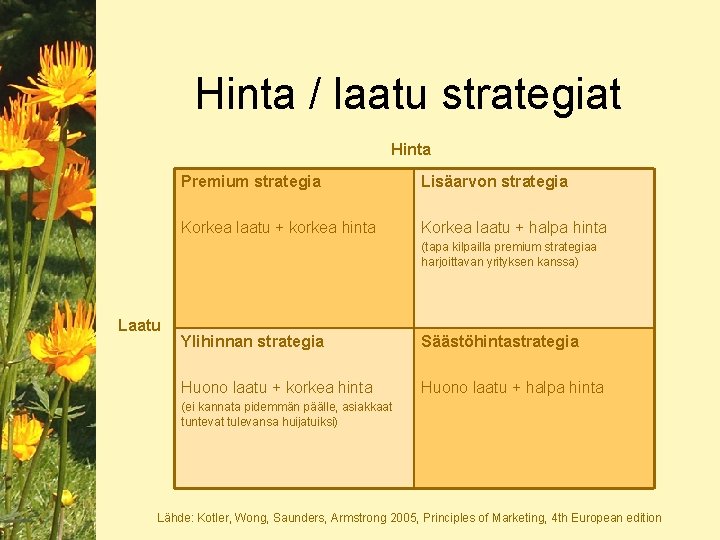 Hinta / laatu strategiat

Hinta

Laatu

| Premium strategia<br><br>Korkea laatu + korkea hinta | Lisäarvon strategia<br><br>Korkea laatu + halpa hinta<br>(tapa kilpailla premium strategiaa harjoittavan yrityksen kanssa) |
|---|---|
| Ylihinnan strategia<br><br>Huono laatu + korkea hinta<br>(ei kannata pidemmän päälle, asiakkaat tuntevat tulevansa huijatuiksi) | Säästöhintastrategia<br><br>Huono laatu + halpa hinta |

Lähde: Kotler, Wong, Saunders, Armstrong 2005, Principles of Marketing, 4th European edition